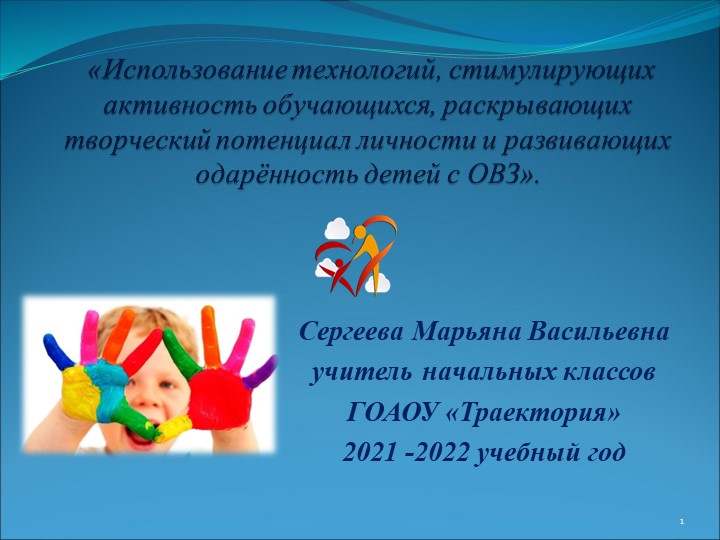 «Использование технологий, стимулирующих активность обучающихся, раскрывающих творческий потенциал личности и развивающих одарённость детей с ОВЗ».

Сергеева Марьяна Васильевна
учитель начальных классов
ГОАОУ «Траектория»
2021 -2022 учебный год

1